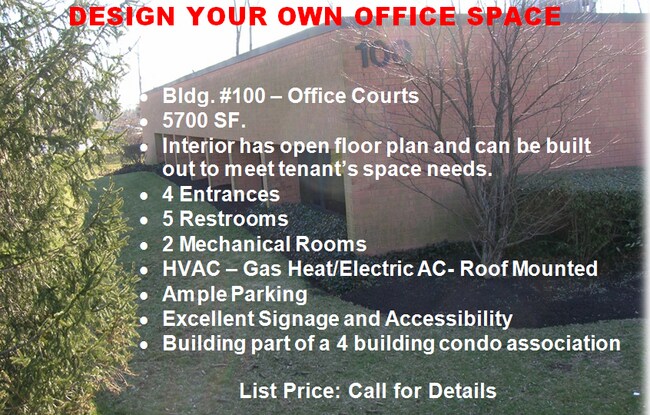 DESIGN YOUR OWN OFFICE SPACE

100

- Bldg. #100 – Office Courts
- 5700 SF.
- Interior has open floor plan and can be built out to meet tenant's space needs.
- 4 Entrances
- 5 Restrooms
- 2 Mechanical Rooms
- HVAC – Gas Heat/Electric AC- Roof Mounted
- Ample Parking
- Excellent Signage and Accessibility
- Building part of a 4 building condo association

List Price: Call for Details